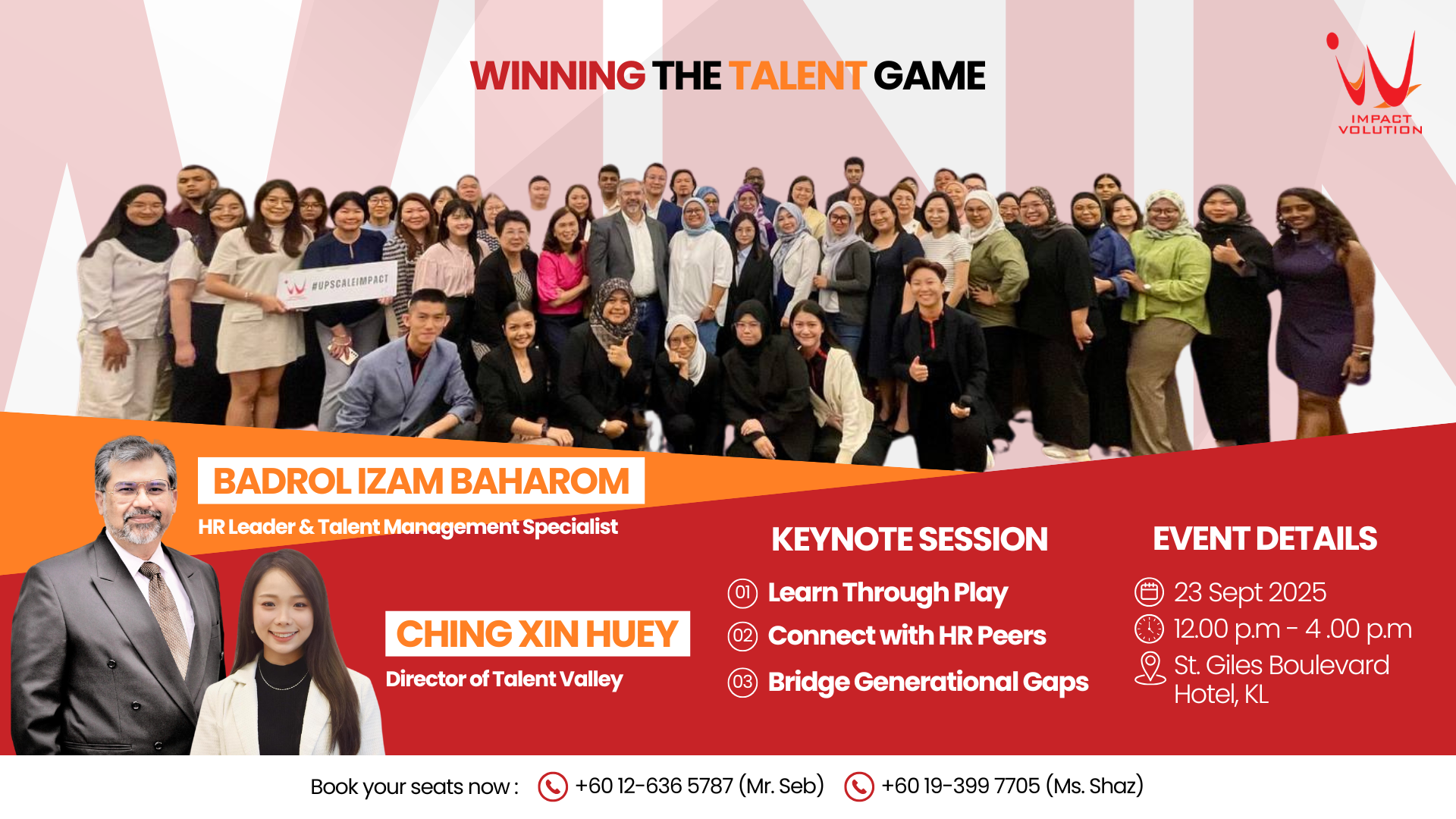 WINNING THE TALENT GAME

IMPACT VOLUTION

#UPSCALEIMPACT

BADROL IZAM BAHAROM
HR Leader & Talent Management Specialist

CHING XIN HUEY
Director of Talent Valley

KEYNOTE SESSION
01 Learn Through Play
02 Connect with HR Peers
03 Bridge Generational Gaps

EVENT DETAILS
23 Sept 2025
12.00 p.m - 4 .00 p.m
St. Giles Boulevard Hotel, KL

Book your seats now : +60 12-636 5787 (Mr. Seb) +60 19-399 7705 (Ms. Shaz)